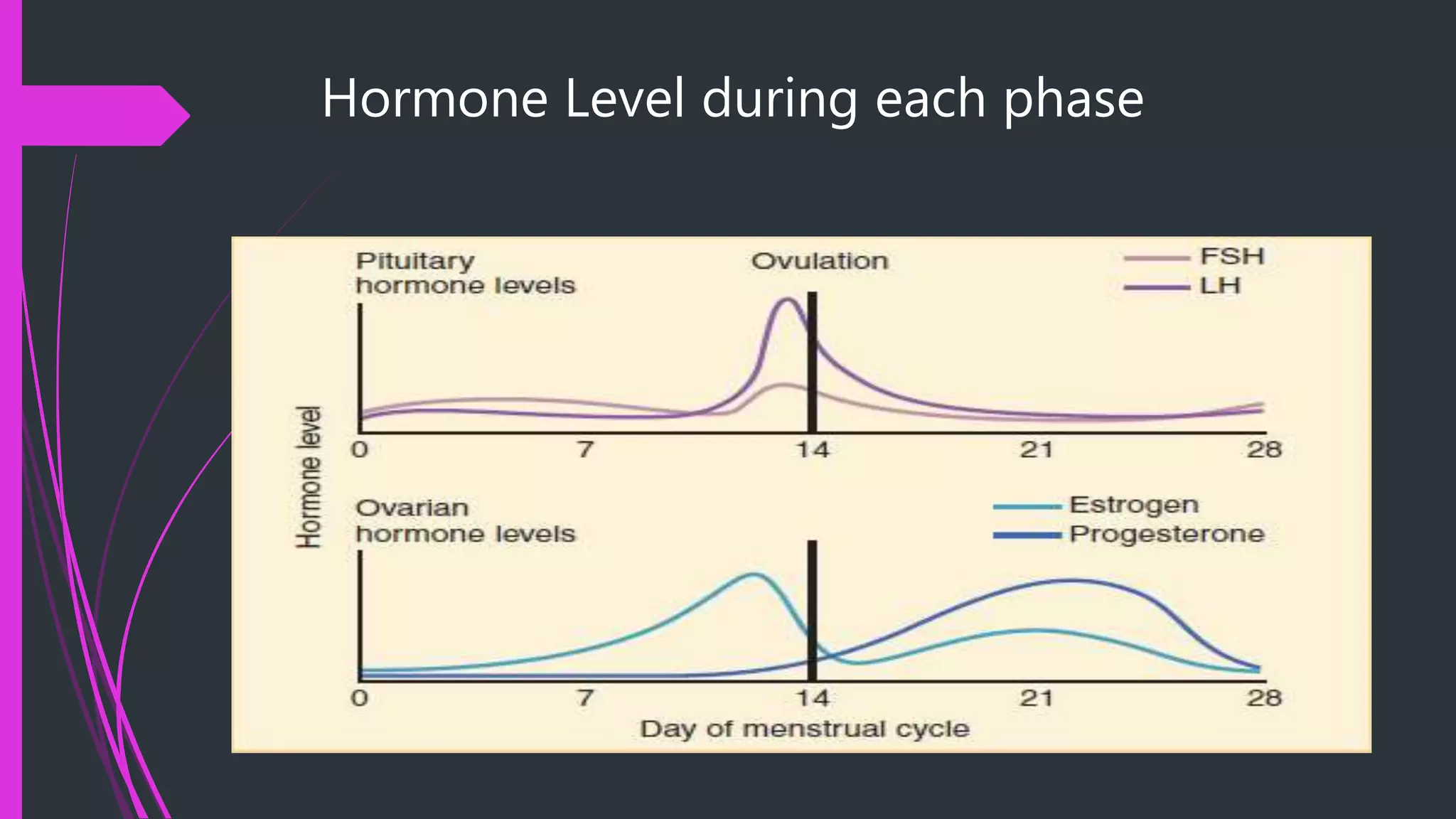 Hormone Level during each phase

Pituitary hormone levels

Ovulation

FSH
LH

Hormone level

0
7
14
21
28

Ovarian hormone levels

Estrogen
Progesterone

0
7
14
21
28

Day of menstrual cycle